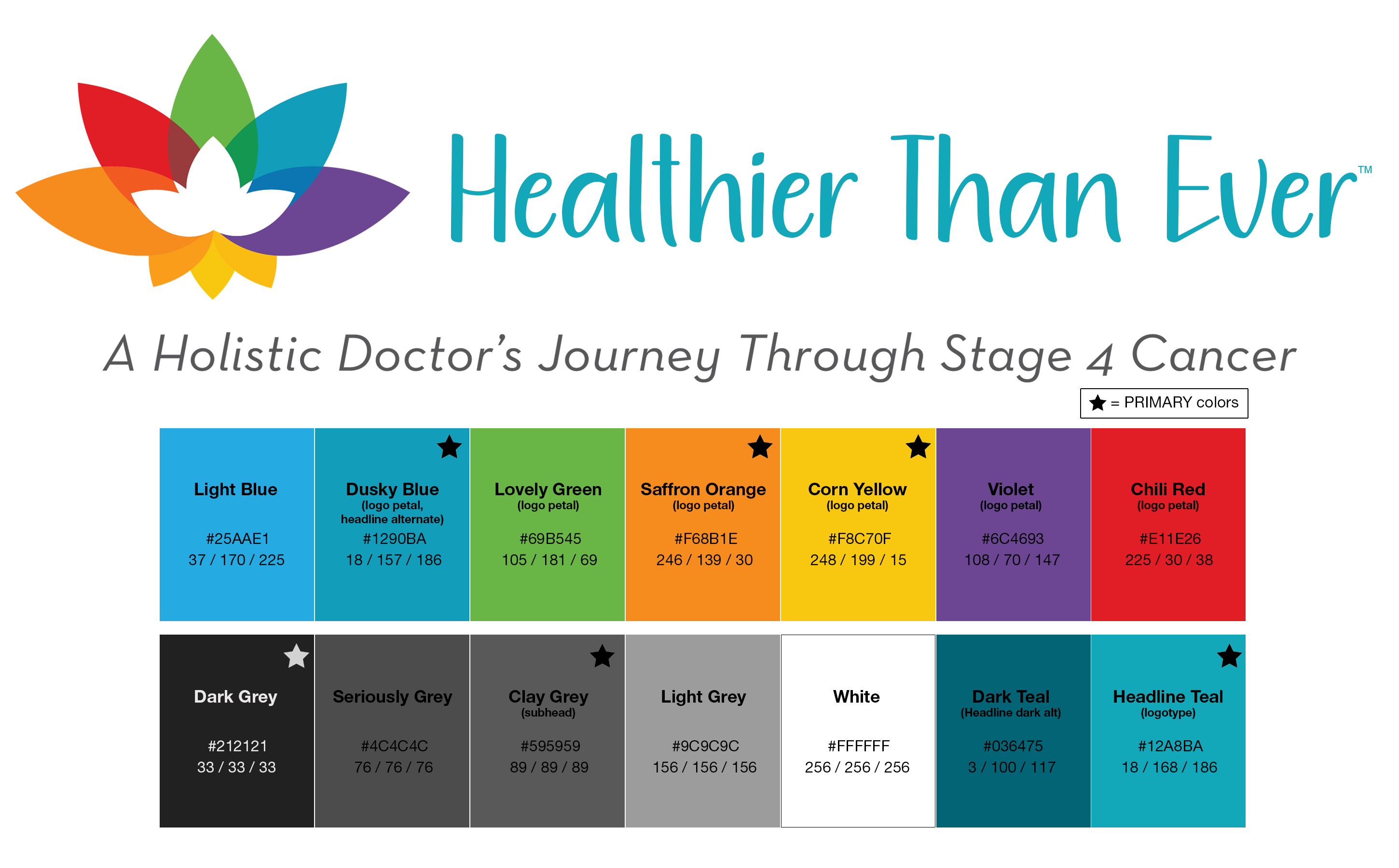 Healthier Than Ever™

A Holistic Doctor's Journey Through Stage 4 Cancer

★ = PRIMARY colors

Light Blue
#25AAE1
37 / 170 / 225

★
Dusky Blue
(logo petal, headline alternate)
#1290BA
18 / 157 / 186

Lovely Green
(logo petal)
#69B545
105 / 181 / 69

★
Saffron Orange
(logo petal)
#F68B1E
246 / 139 / 30

★
Corn Yellow
(logo petal)
#F8C70F
248 / 199 / 15

Violet
(logo petal)
#6C4693
108 / 70 / 147

Chili Red
(logo petal)
#E11E26
225 / 30 / 38

★
Dark Grey
#212121
33 / 33 / 33

Seriously Grey
#4C4C4C
76 / 76 / 76

★
Clay Grey
(subhead)
#595959
89 / 89 / 89

Light Grey
#9C9C9C
156 / 156 / 156

White
#FFFFFF
256 / 256 / 256

Dark Teal
(Headline dark alt)
#036475
3 / 100 / 117

★
Headline Teal
(logotype)
#12A8BA
18 / 168 / 186